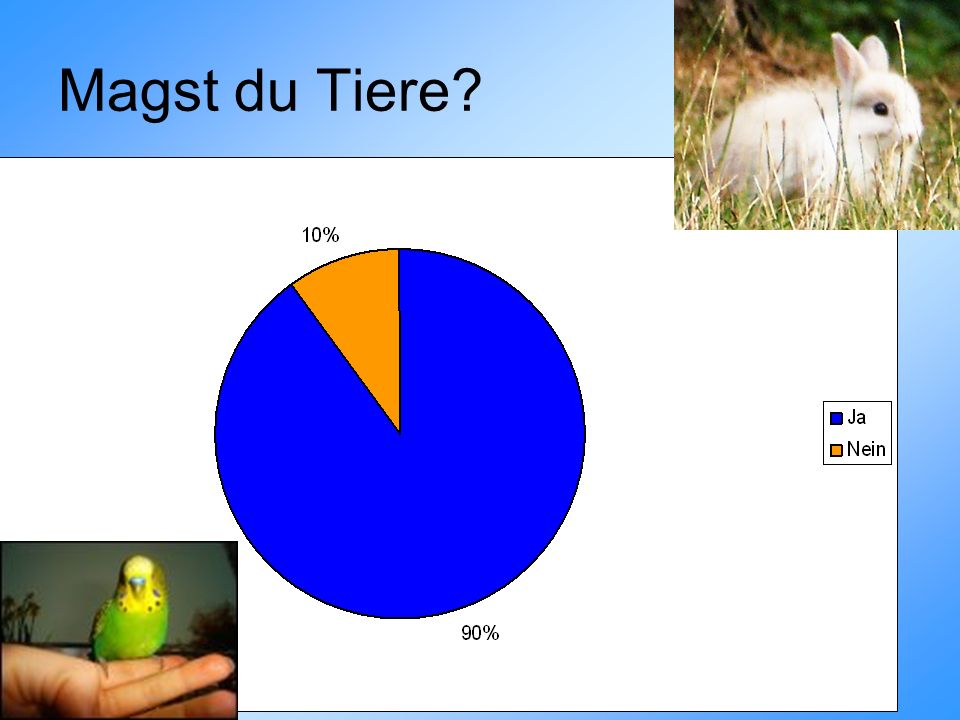 Magst du Tiere?

10%

90%

Ja
Nein